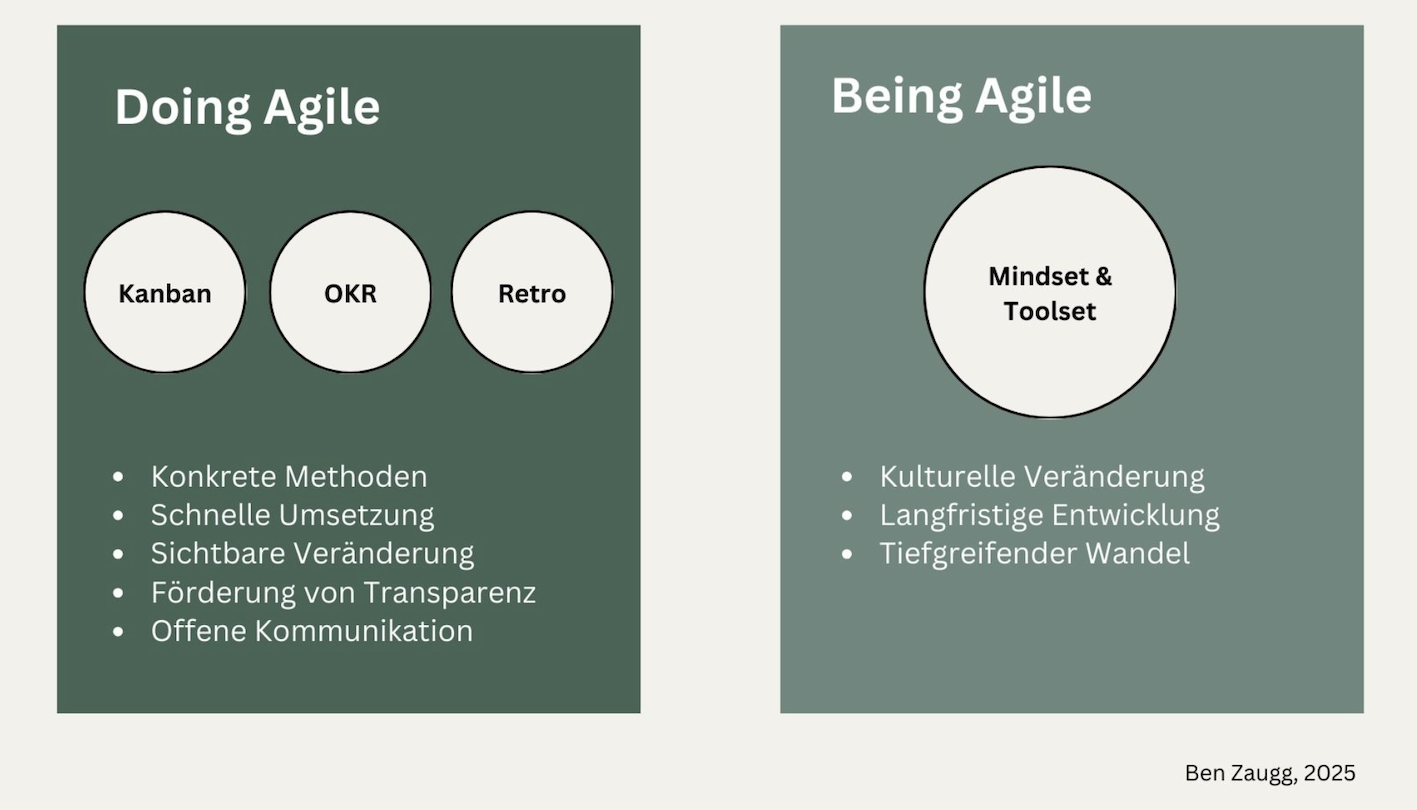 Doing Agile

Kanban

OKR

Retro

- Konkrete Methoden
- Schnelle Umsetzung
- Sichtbare Veränderung
- Förderung von Transparenz
- Offene Kommunikation

Being Agile

Mindset & Toolset

- Kulturelle Veränderung
- Langfristige Entwicklung
- Tiefgreifender Wandel

Ben Zaugg, 2025